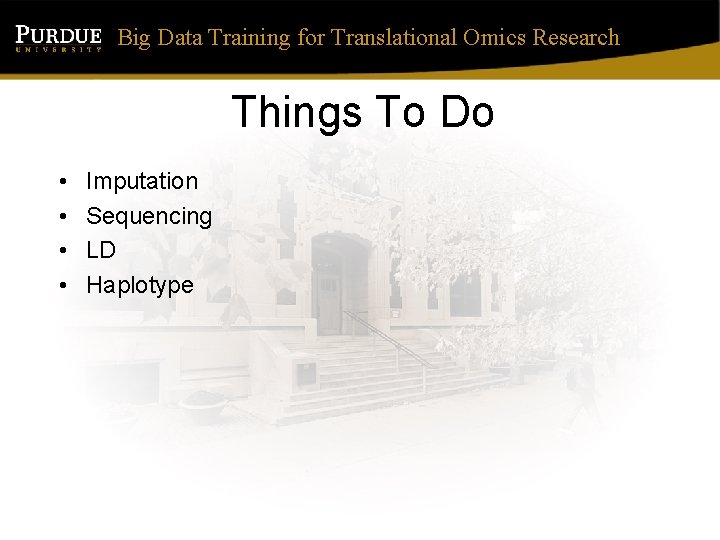 PURDUE
UNIVERSITY
Big Data Training for Translational Omics Research

Things To Do

• Imputation
• Sequencing
• LD
• Haplotype